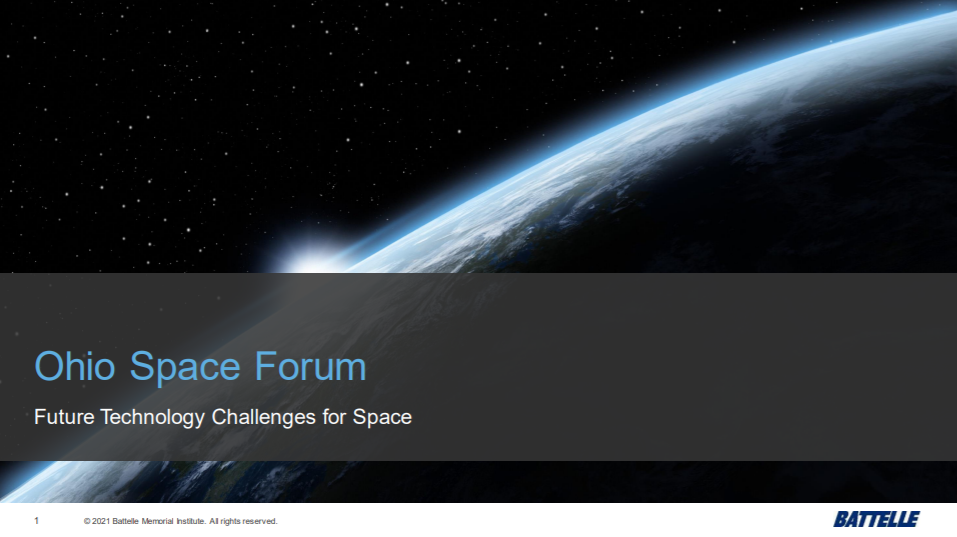 Ohio Space Forum

Future Technology Challenges for Space

1 © 2021 Battelle Memorial Institute. All rights reserved.

BATTELLE